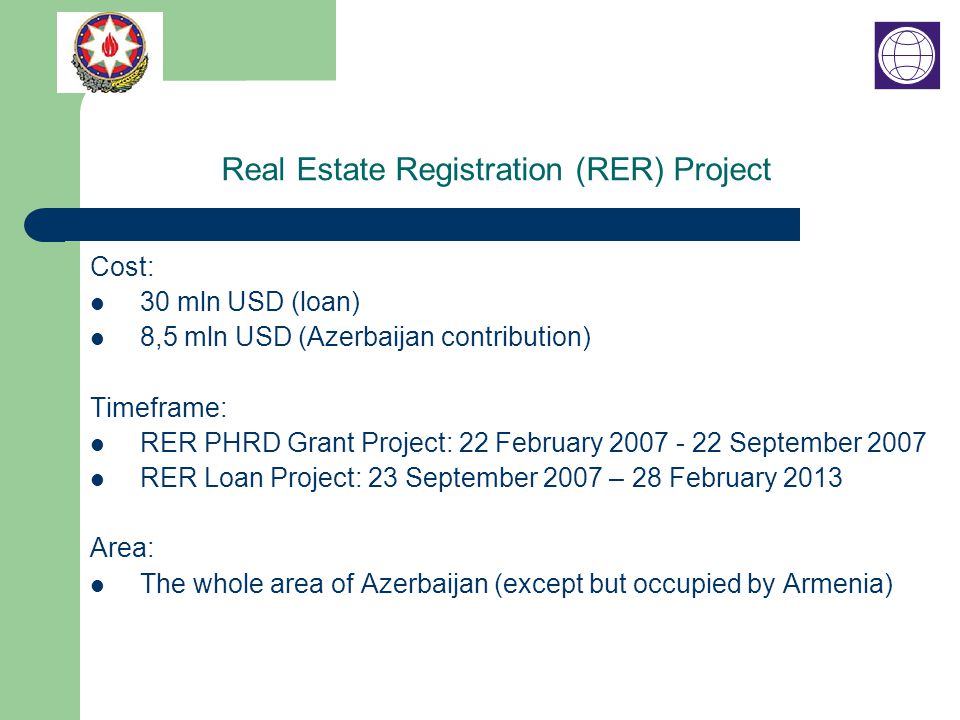 Real Estate Registration (RER) Project

Cost:
- 30 mln USD (loan)
- 8,5 mln USD (Azerbaijan contribution)

Timeframe:
- RER PHRD Grant Project: 22 February 2007 - 22 September 2007
- RER Loan Project: 23 September 2007 – 28 February 2013

Area:
- The whole area of Azerbaijan (except but occupied by Armenia)